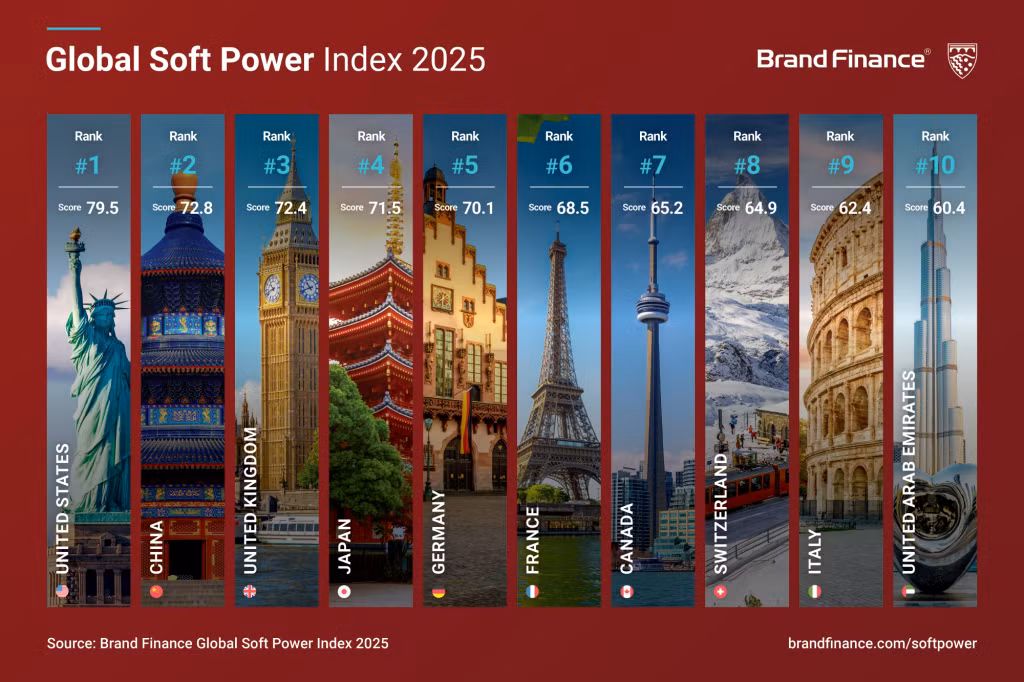 Global Soft Power Index 2025

Brand Finance®

Rank
#1
Score 79.5
UNITED STATES

Rank
#2
Score 72.8
CHINA

Rank
#3
Score 72.4
UNITED KINGDOM

Rank
#4
Score 71.5
JAPAN

Rank
#5
Score 70.1
GERMANY

Rank
#6
Score 68.5
FRANCE

Rank
#7
Score 65.2
CANADA

Rank
#8
Score 64.9
SWITZERLAND

Rank
#9
Score 62.4
ITALY

Rank
#10
Score 60.4
UNITED ARAB EMIRATES

Source: Brand Finance Global Soft Power Index 2025

brandfinance.com/softpower